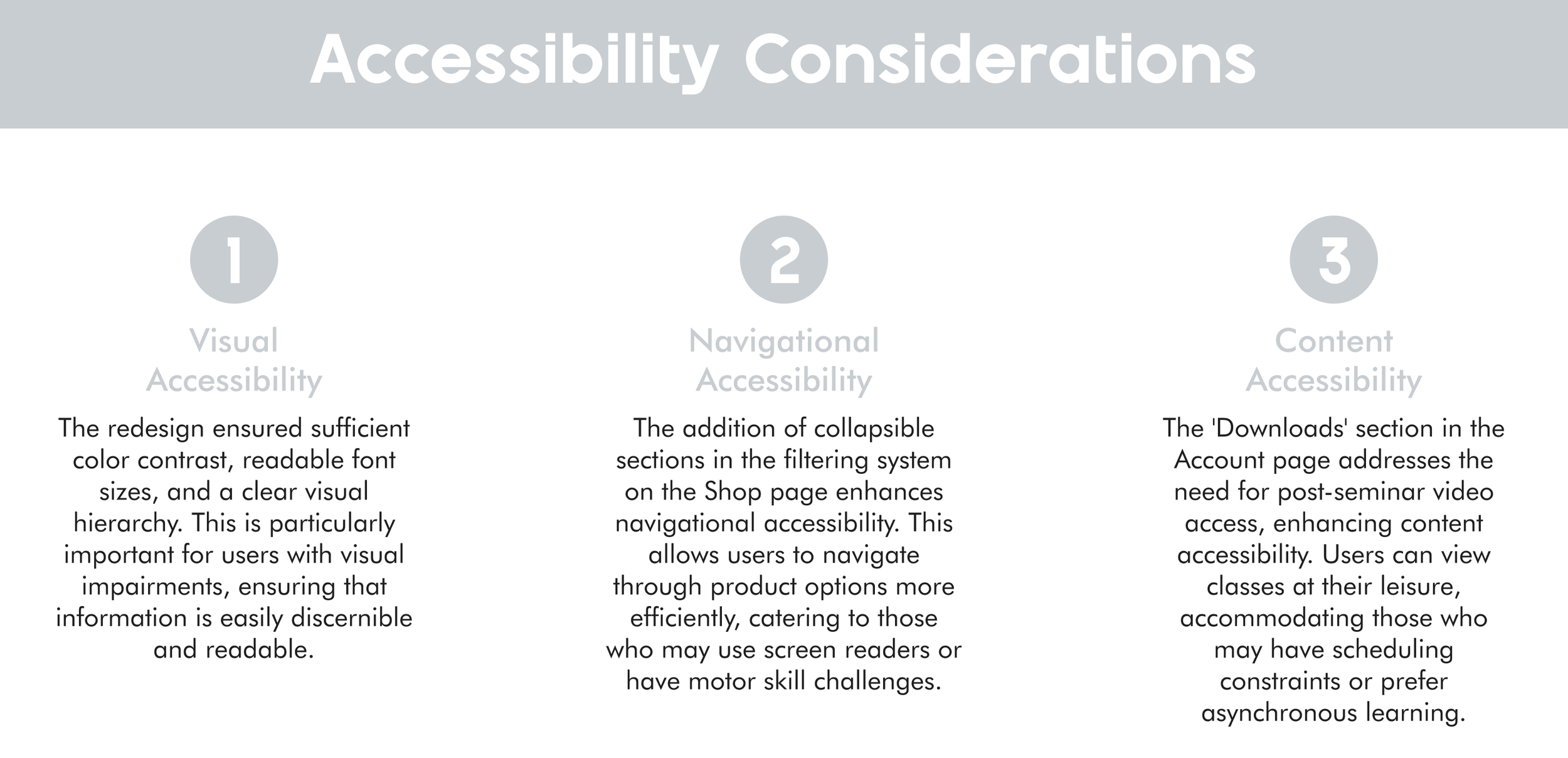 Accessibility Considerations

1

Visual Accessibility

The redesign ensured sufficient color contrast, readable font sizes, and a clear visual hierarchy. This is particularly important for users with visual impairments, ensuring that information is easily discernible and readable.

2

Navigational Accessibility

The addition of collapsible sections in the filtering system on the Shop page enhances navigational accessibility. This allows users to navigate through product options more efficiently, catering to those who may use screen readers or have motor skill challenges.

3

Content Accessibility

The 'Downloads' section in the Account page addresses the need for post-seminar video access, enhancing content accessibility. Users can view classes at their leisure, accommodating those who may have scheduling constraints or prefer asynchronous learning.